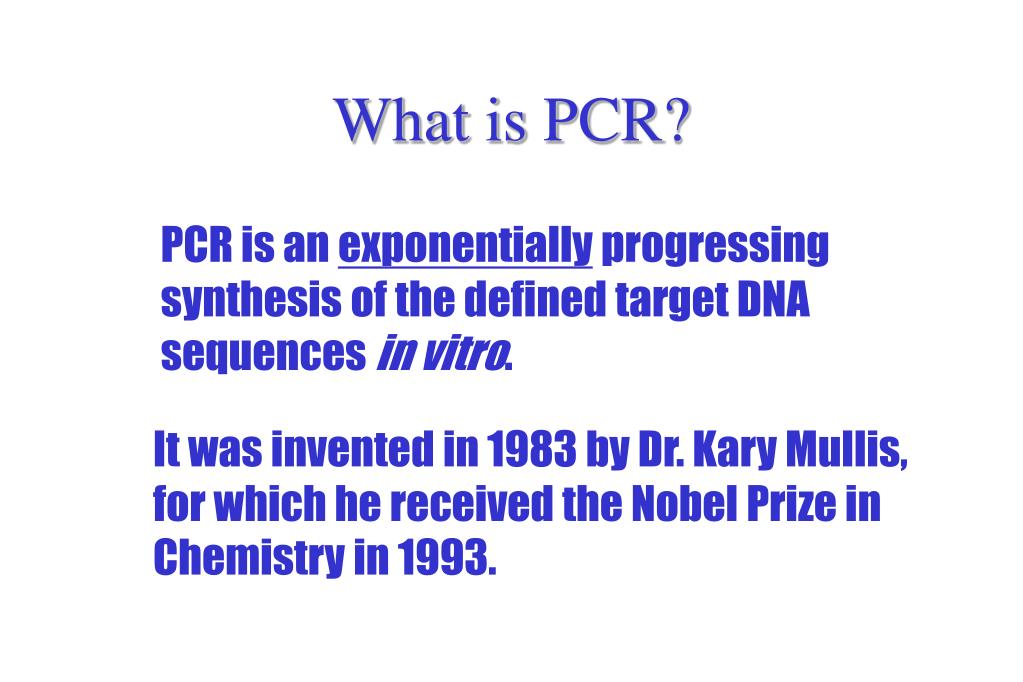 What is PCR?

PCR is an exponentially progressing synthesis of the defined target DNA sequences in vitro.

It was invented in 1983 by Dr. Kary Mullis, for which he received the Nobel Prize in Chemistry in 1993.